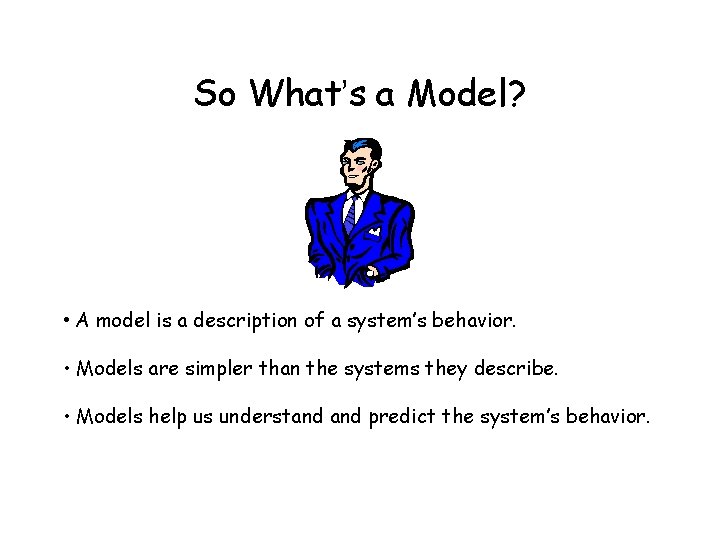 So What's a Model?

• A model is a description of a system's behavior.

• Models are simpler than the systems they describe.

• Models help us understand and predict the system's behavior.